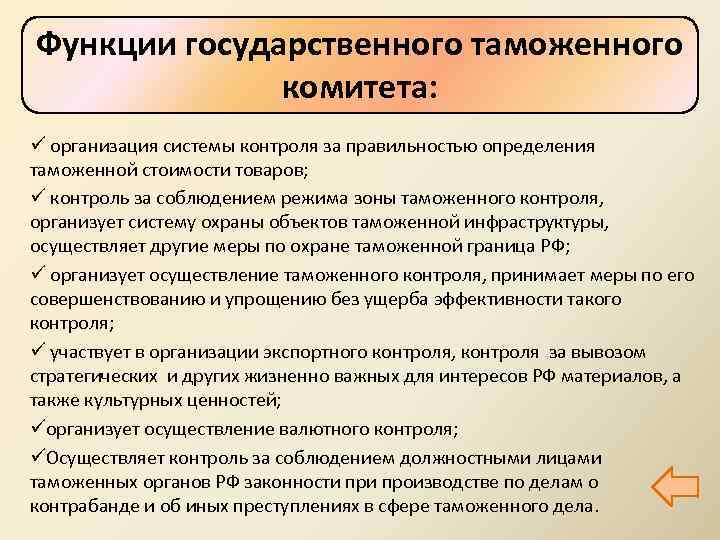 Функции государственного таможенного комитета:

✓ организация системы контроля за правильностью определения таможенной стоимости товаров;

✓ контроль за соблюдением режима зоны таможенного контроля, организует систему охраны объектов таможенной инфраструктуры, осуществляет другие меры по охране таможенной граница РФ;

✓ организует осуществление таможенного контроля, принимает меры по его совершенствованию и упрощению без ущерба эффективности такого контроля;

✓ участвует в организации экспортного контроля, контроля за вывозом стратегических и других жизненно важных для интересов РФ материалов, а также культурных ценностей;

✓организует осуществление валютного контроля;

✓Осуществляет контроль за соблюдением должностными лицами таможенных органов РФ законности при производстве по делам о контрабанде и об иных преступлениях в сфере таможенного дела.